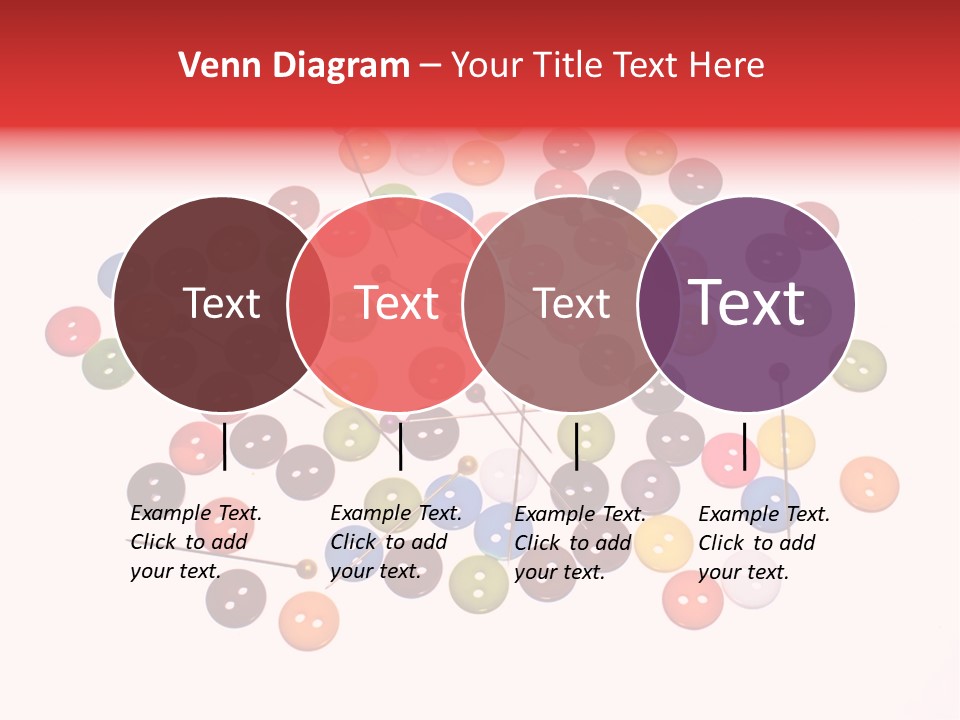 Venn Diagram – Your Title Text Here

Text

Text

Text

Text

Example Text. Click to add your text.

Example Text. Click to add your text.

Example Text. Click to add your text.

Example Text. Click to add your text.